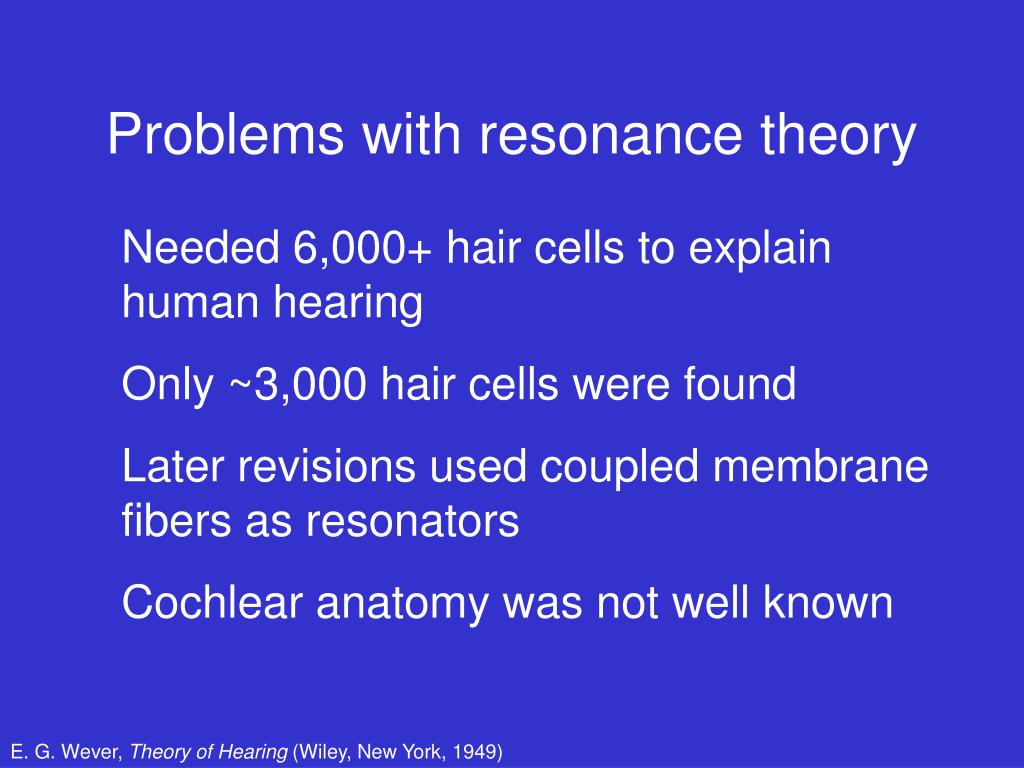 Problems with resonance theory

Needed 6,000+ hair cells to explain human hearing

Only ~3,000 hair cells were found

Later revisions used coupled membrane fibers as resonators

Cochlear anatomy was not well known

E. G. Wever, Theory of Hearing (Wiley, New York, 1949)